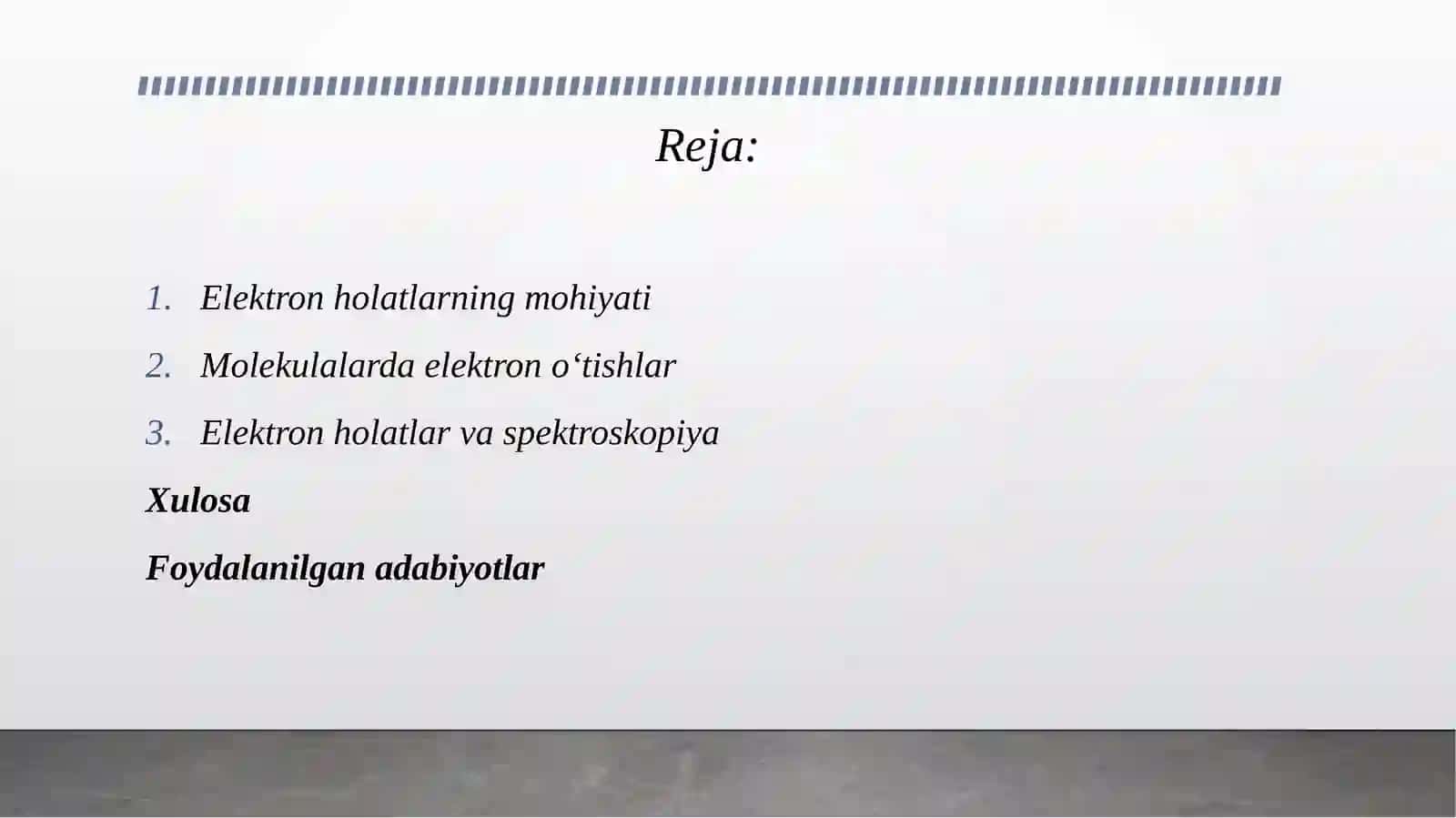 Reja:

1. Elektron holatlarning mohiyati
2. Molekulalarda elektron o'tishlar
3. Elektron holatlar va spektroskopiya

Xulosa

Foydalanilgan adabiyotlar